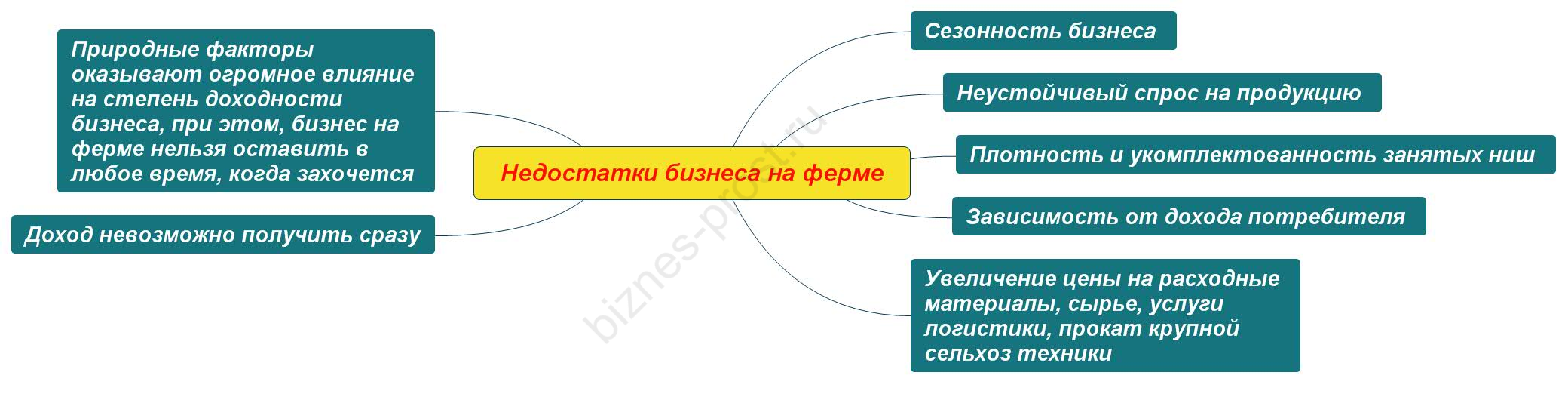 Недостатки бизнеса на ферме

Природные факторы оказывают огромное влияние на степень доходности бизнеса, при этом, бизнес на ферме нельзя оставить в любое время, когда захочется

Доход невозможно получить сразу

Сезонность бизнеса

Неустойчивый спрос на продукцию

Плотность и укомплектованность занятых ниш

Зависимость от дохода потребителя

Увеличение цены на расходные материалы, сырье, услуги логистики, прокат крупной сельхоз техники

biznes-prost.ru